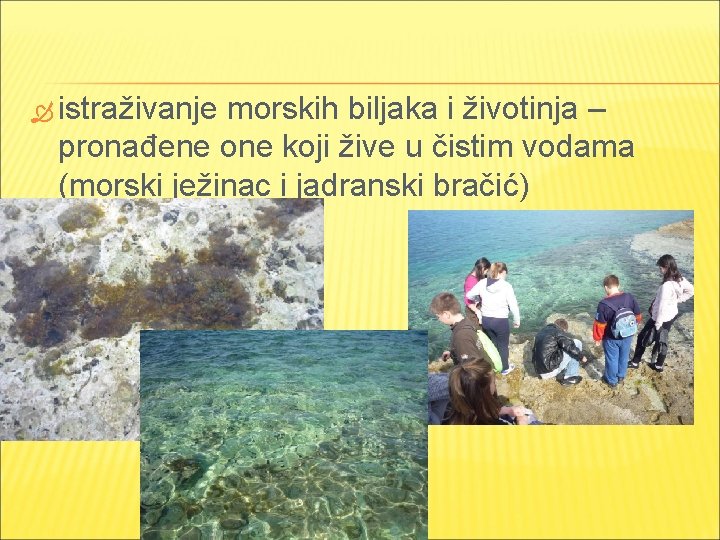 istraživanje morskih biljaka i životinja – pronađene one koji žive u čistim vodama (morski ježinac i jadranski bračić)